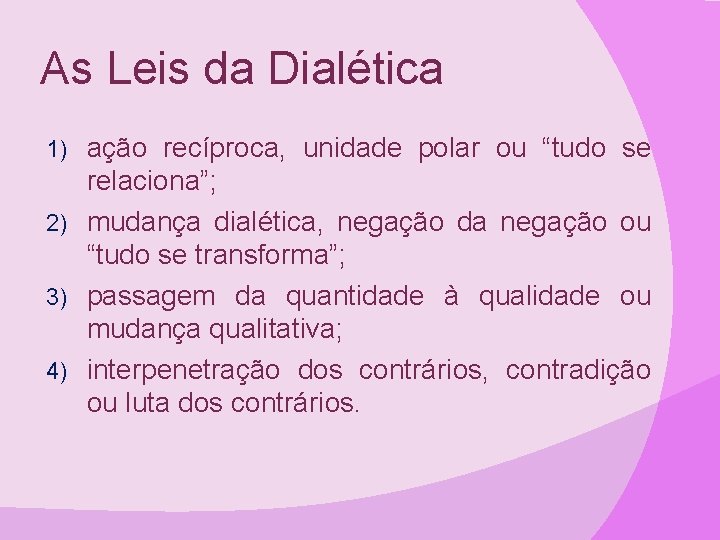 As Leis da Dialética

1) ação recíproca, unidade polar ou “tudo se relaciona”;
2) mudança dialética, negação da negação ou “tudo se transforma”;
3) passagem da quantidade à qualidade ou mudança qualitativa;
4) interpenetração dos contrários, contradição ou luta dos contrários.